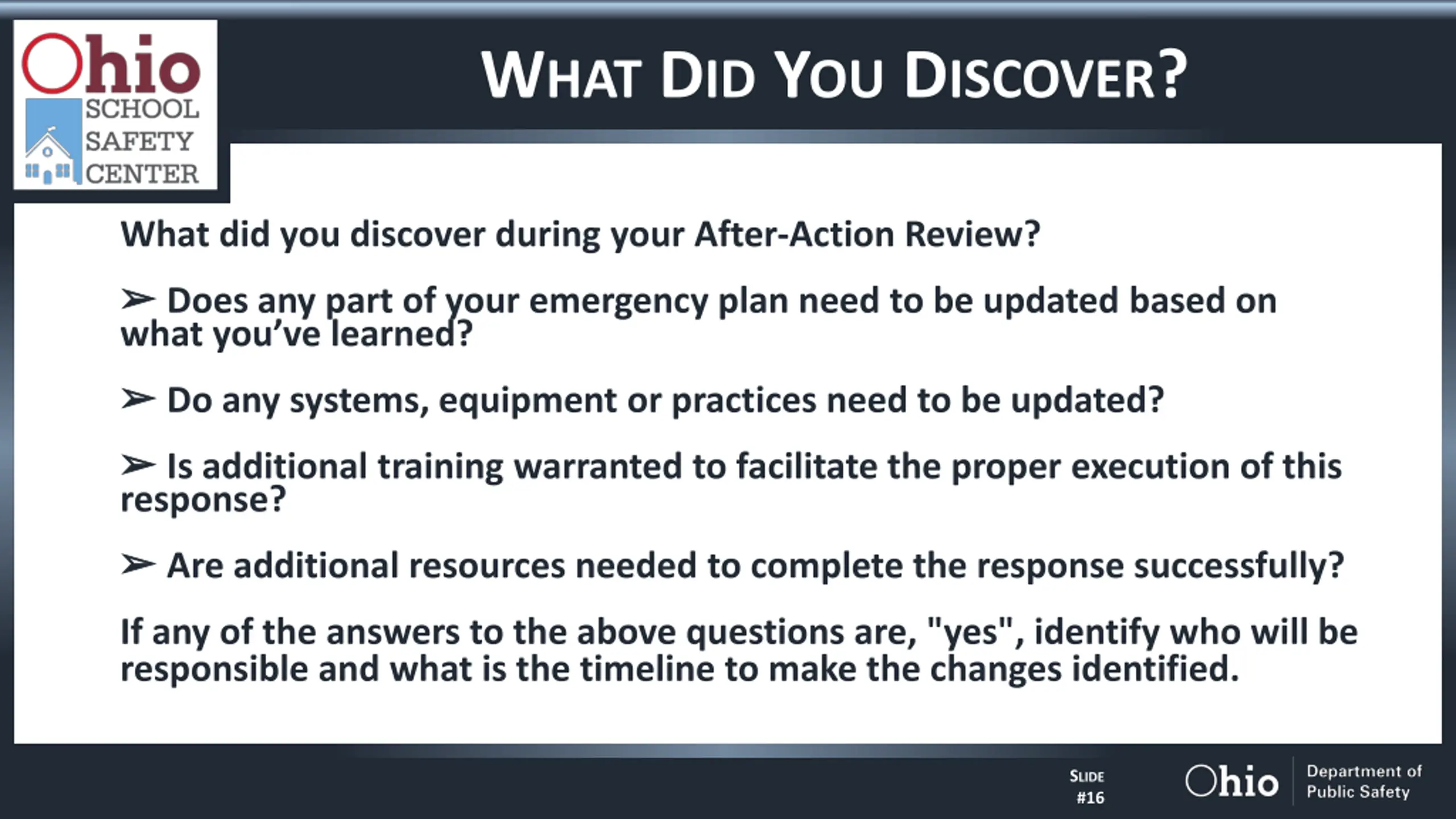 Ohio SCHOOL SAFETY CENTER

WHAT DID YOU DISCOVER?

What did you discover during your After-Action Review?

➢ Does any part of your emergency plan need to be updated based on what you've learned?

➢ Do any systems, equipment or practices need to be updated?

➢ Is additional training warranted to facilitate the proper execution of this response?

➢ Are additional resources needed to complete the response successfully?

If any of the answers to the above questions are, "yes", identify who will be responsible and what is the timeline to make the changes identified.

SLIDE #16

Ohio Department of Public Safety